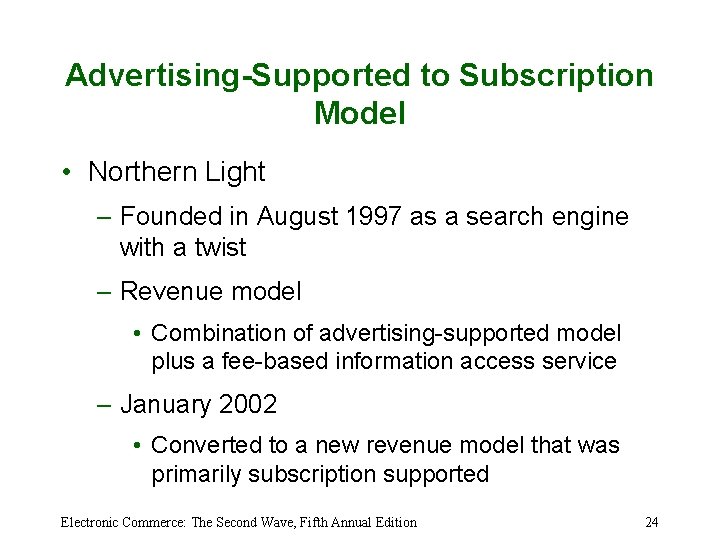 Advertising-Supported to Subscription Model

• Northern Light

– Founded in August 1997 as a search engine with a twist

– Revenue model

• Combination of advertising-supported model plus a fee-based information access service

– January 2002

• Converted to a new revenue model that was primarily subscription supported

Electronic Commerce: The Second Wave, Fifth Annual Edition

24